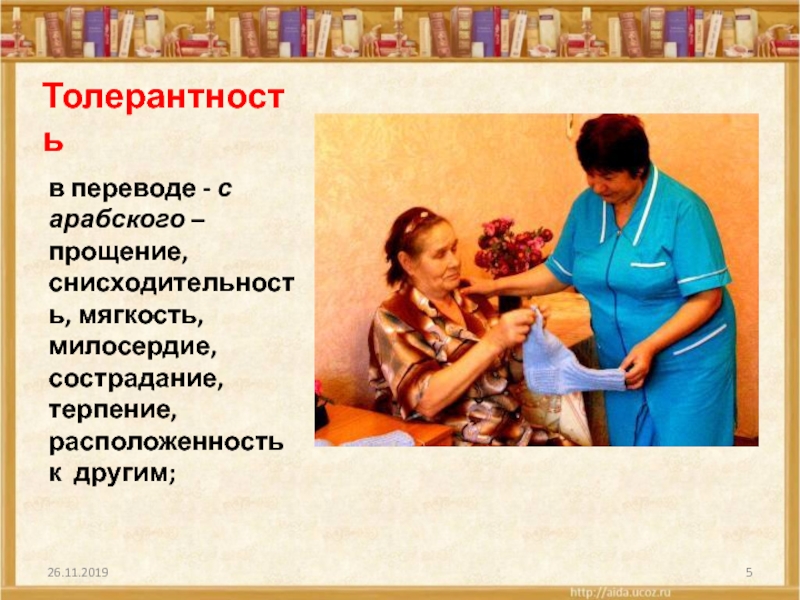 Толерантность

в переводе - с арабского – прощение, снисходительность, мягкость, милосердие, сострадание, терпение, расположенность к другим;

26.11.2019

5

http://aida.ucoz.ru